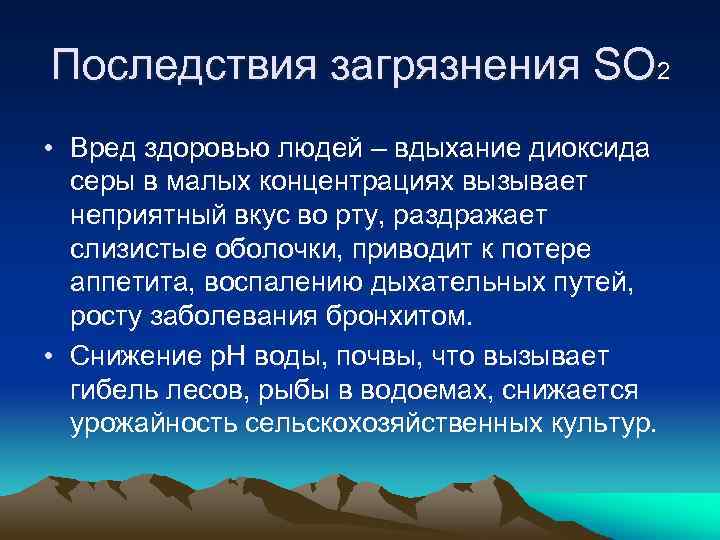 Последствия загрязнения $SO_2$

• Вред здоровью людей – вдыхание диоксида серы в малых концентрациях вызывает неприятный вкус во рту, раздражает слизистые оболочки, приводит к потере аппетита, воспалению дыхательных путей, росту заболевания бронхитом.

• Снижение pH воды, почвы, что вызывает гибель лесов, рыбы в водоемах, снижается урожайность сельскохозяйственных культур.